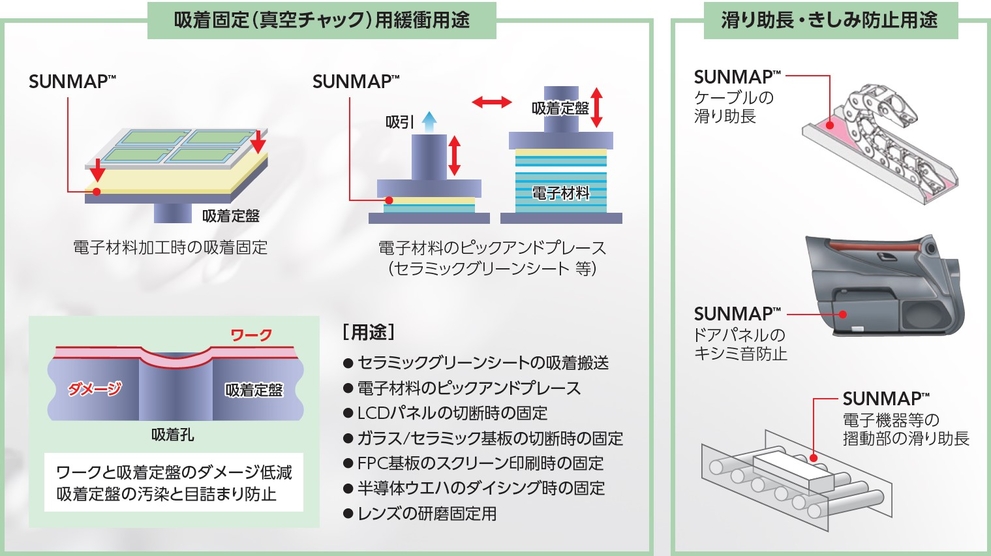 吸着固定（真空チャック）用緩衝用途

SUNMAP™

吸着定盤

電子材料加工時の吸着固定

SUNMAP™

吸引

吸着定盤

電子材料

電子材料のピックアンドプレース
（セラミックグリーンシート 等）

ワーク

ダメージ

吸着定盤

吸着孔

ワークと吸着定盤のダメージ低減
吸着定盤の汚染と目詰まり防止

［用途］
● セラミックグリーンシートの吸着搬送
● 電子材料のピックアンドプレース
● LCDパネルの切断時の固定
● ガラス/セラミック基板の切断時の固定
● FPC基板のスクリーン印刷時の固定
● 半導体ウエハのダイシング時の固定
● レンズの研磨固定用

滑り助長・きしみ防止用途

SUNMAP™
ケーブルの
滑り助長

SUNMAP™
ドアパネルの
キシミ音防止

SUNMAP™
電子機器等の
摺動部の滑り助長